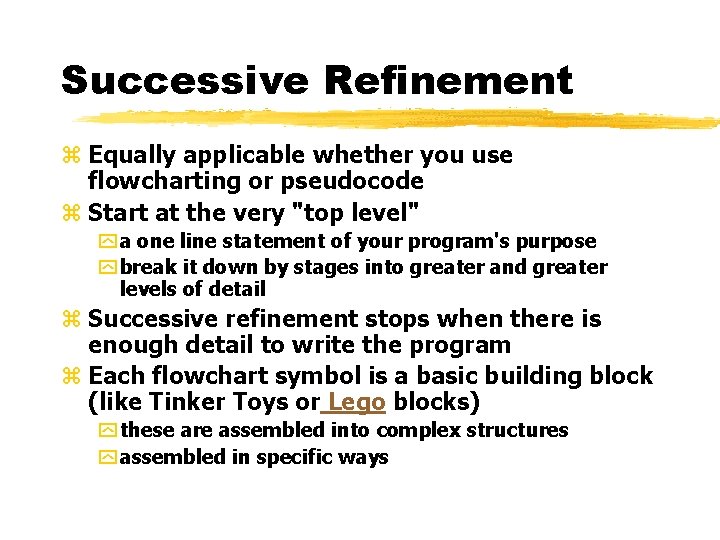 Successive Refinement

Equally applicable whether you use flowcharting or pseudocode

Start at the very "top level"

a one line statement of your program's purpose

break it down by stages into greater and greater levels of detail

Successive refinement stops when there is enough detail to write the program

Each flowchart symbol is a basic building block (like Tinker Toys or Lego blocks)

these are assembled into complex structures

assembled in specific ways